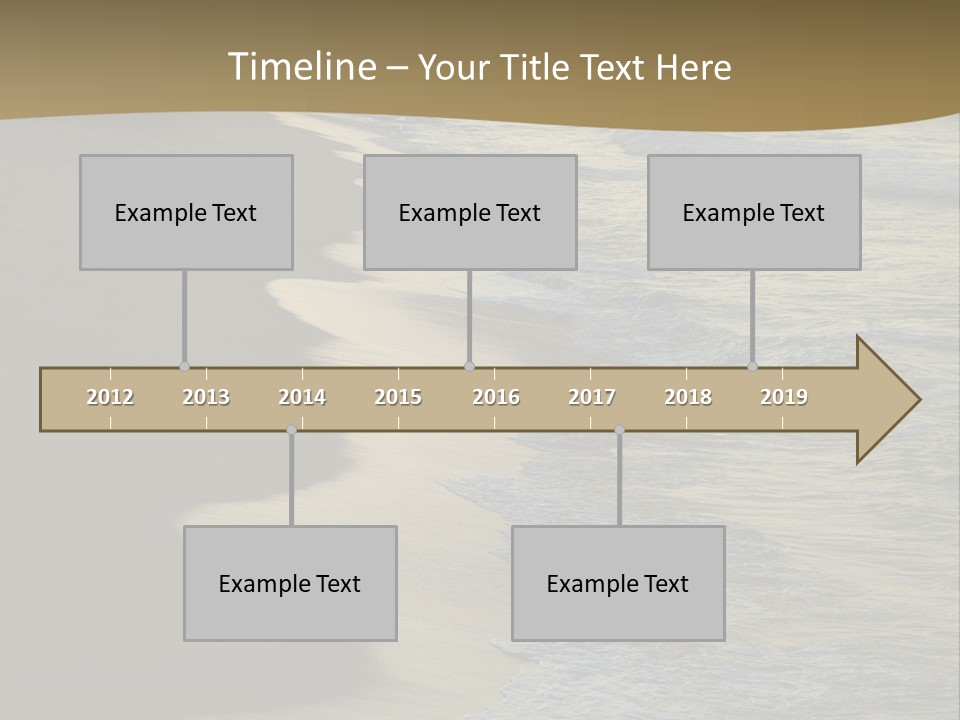 Timeline – Your Title Text Here

Example Text

Example Text

Example Text

2012 2013 2014 2015 2016 2017 2018 2019

Example Text

Example Text